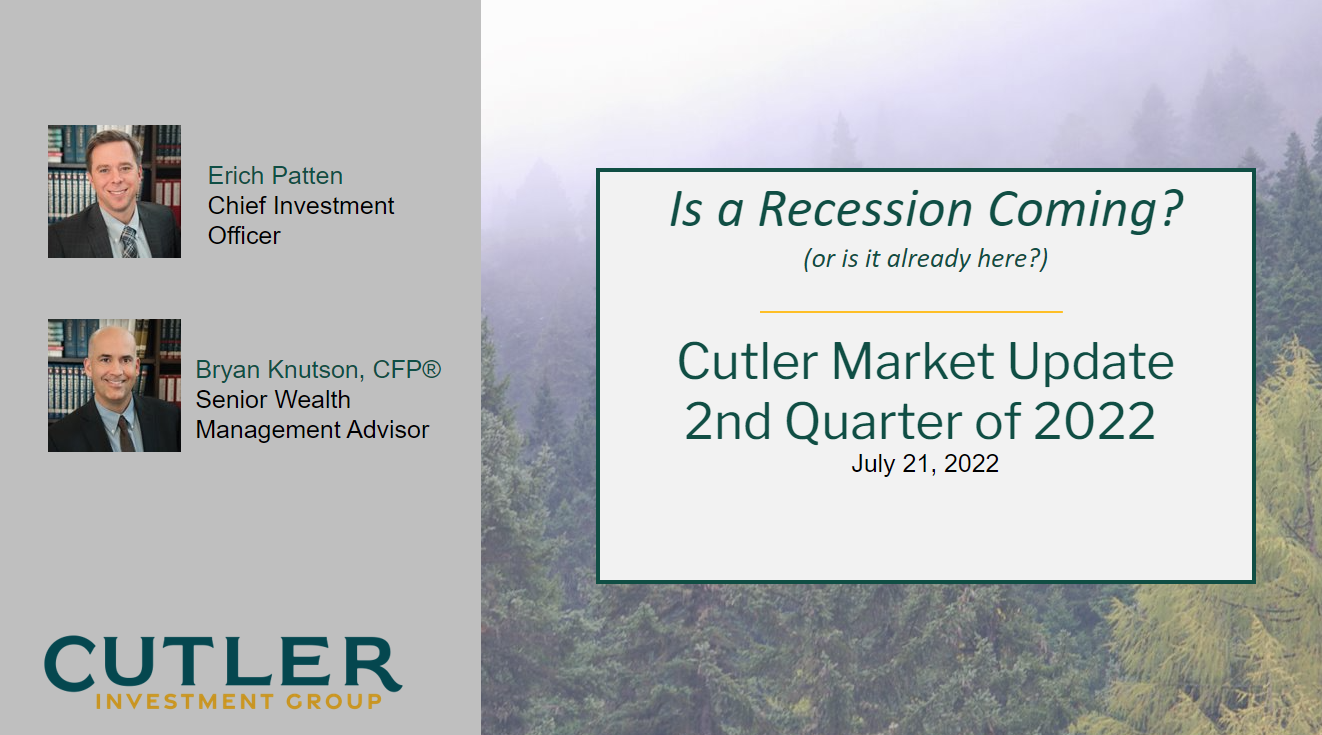 Erich Patten
Chief Investment Officer

Bryan Knutson, CFP®
Senior Wealth Management Advisor

CUTLER
INVESTMENT GROUP

Is a Recession Coming?
(or is it already here?)

Cutler Market Update
2nd Quarter of 2022
July 21, 2022